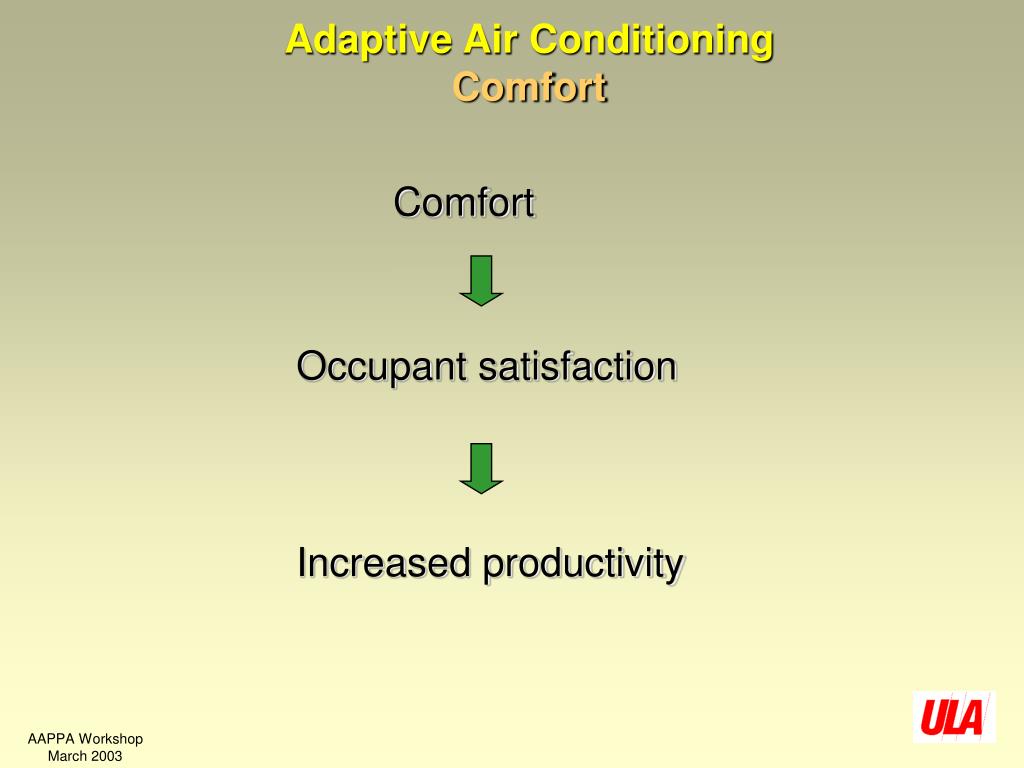 Adaptive Air Conditioning
Comfort

Comfort

Occupant satisfaction

Increased productivity

AAPPA Workshop
March 2003

ULA